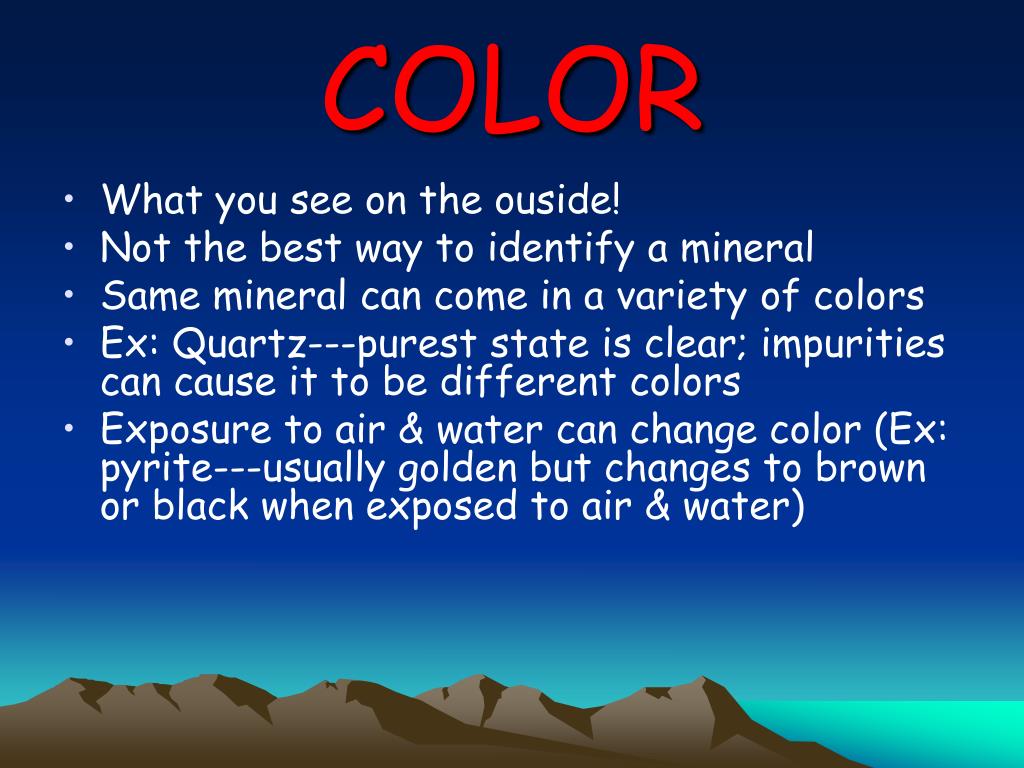 COLOR

• What you see on the ouside!
• Not the best way to identify a mineral
• Same mineral can come in a variety of colors
• Ex: Quartz---purest state is clear; impurities can cause it to be different colors
• Exposure to air & water can change color (Ex: pyrite---usually golden but changes to brown or black when exposed to air & water)